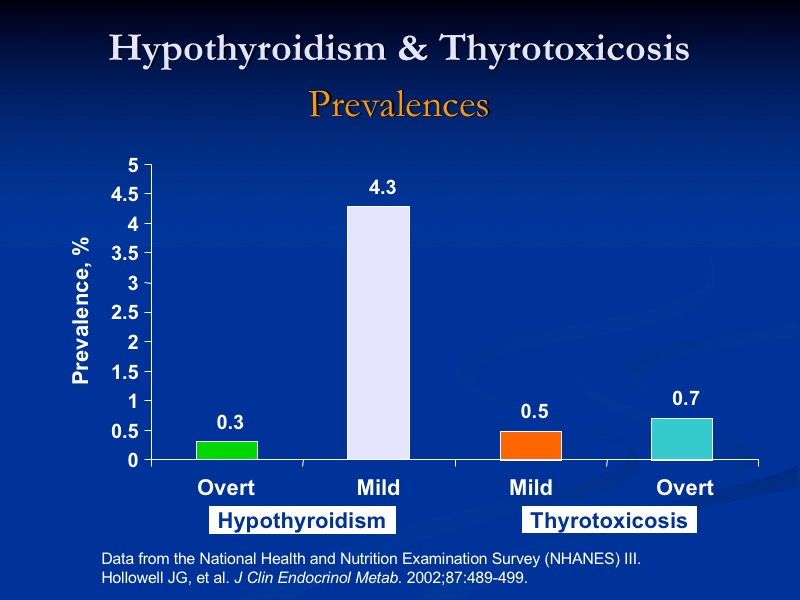 Hypothyroidism & Thyrotoxicosis

Prevalences

Prevalence, %

5
4.5
4
3.5
3
2.5
2
1.5
1
0.5
0

0.3
4.3
0.5
0.7

Overt
Mild
Mild
Overt

Hypothyroidism
Thyrotoxicosis

Data from the National Health and Nutrition Examination Survey (NHANES) III.
Hollowell JG, et al. J Clin Endocrinol Metab. 2002;87:489-499.